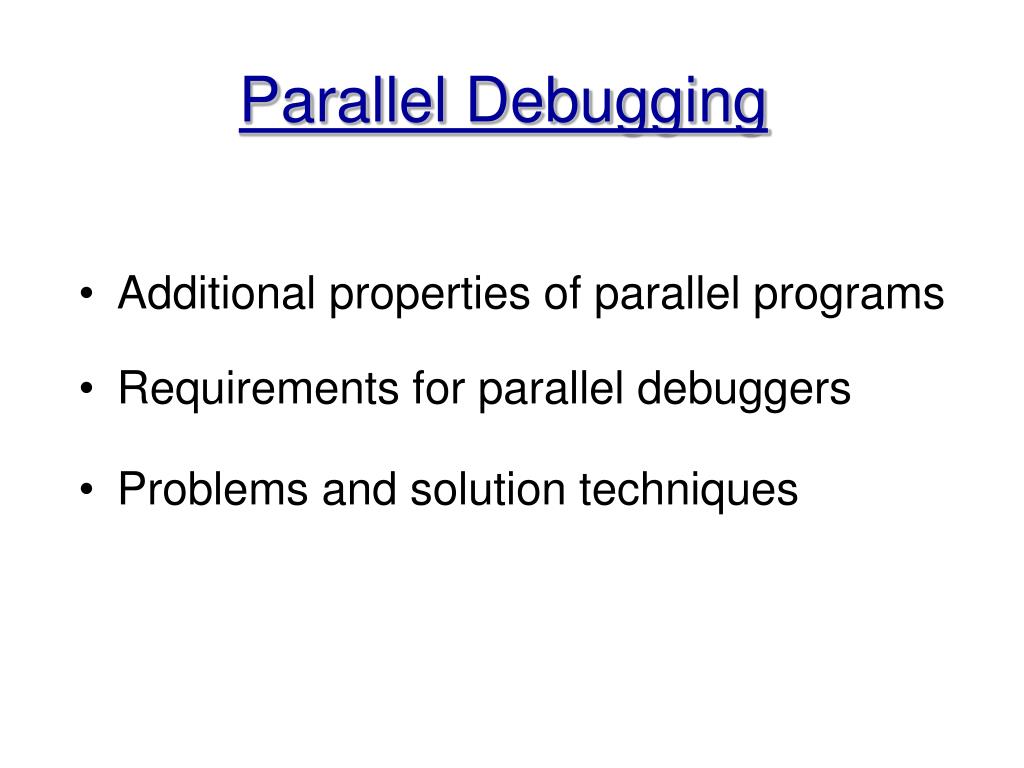 Parallel Debugging

• Additional properties of parallel programs

• Requirements for parallel debuggers

• Problems and solution techniques